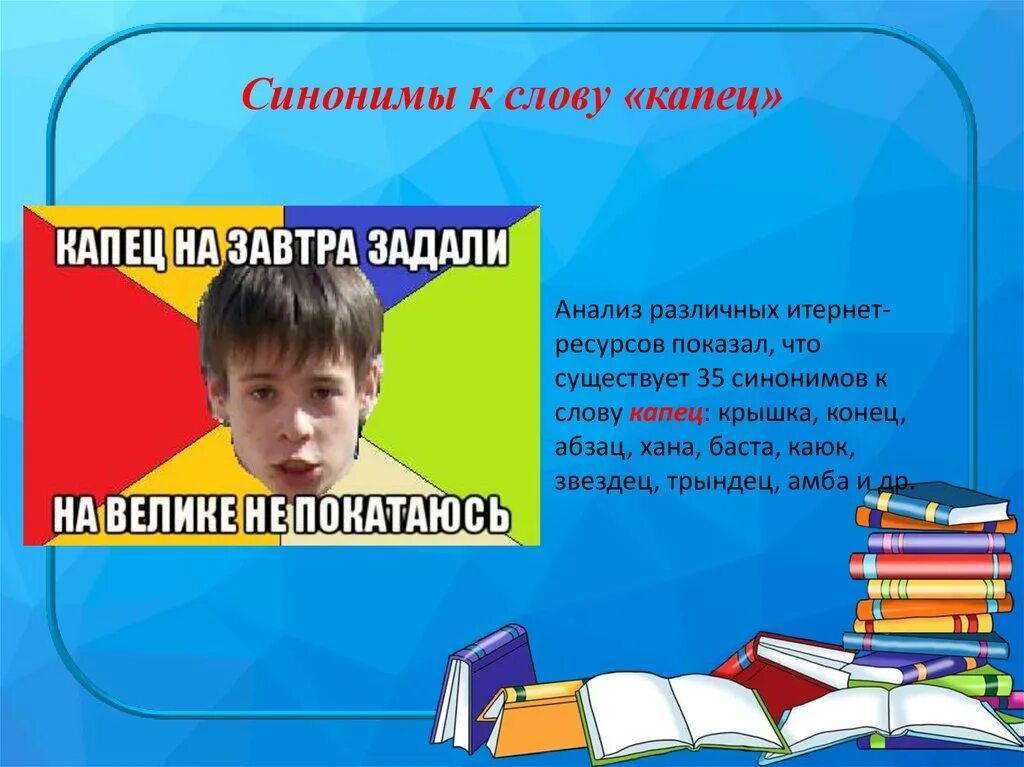 Синонимы к слову «капец»

КАПЕЦ НА ЗАВТРА ЗАДАЛИ

НА ВЕЛИКЕ НЕ ПОКАТАЮСЬ

Анализ различных итернет-ресурсов показал, что существует 35 синонимов к слову капец: крышка, конец, абзац, хана, баста, каюк, звездец, трындец, амба и др.